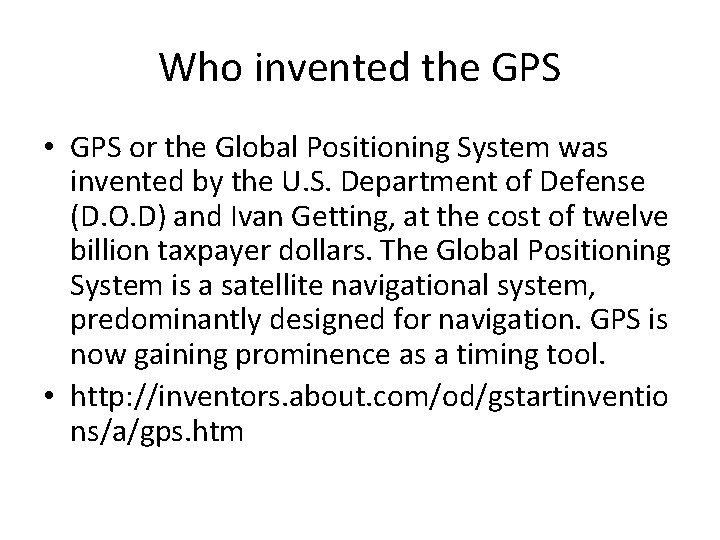 Who invented the GPS

• GPS or the Global Positioning System was invented by the U.S. Department of Defense (D.O.D) and Ivan Getting, at the cost of twelve billion taxpayer dollars. The Global Positioning System is a satellite navigational system, predominantly designed for navigation. GPS is now gaining prominence as a timing tool.

• http://inventors.about.com/od/gstartinventions/a/gps.htm